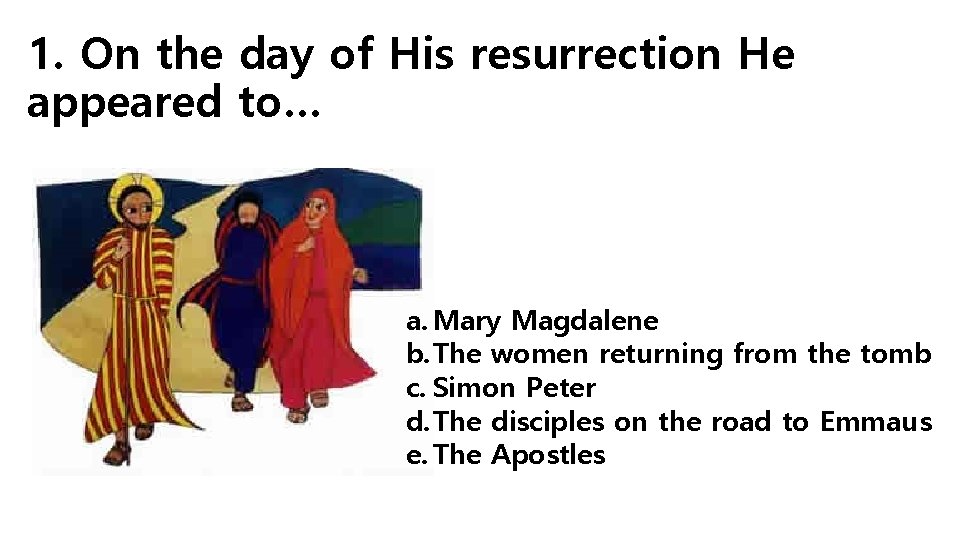 1. On the day of His resurrection He appeared to...

a. Mary Magdalene
b. The women returning from the tomb
c. Simon Peter
d. The disciples on the road to Emmaus
e. The Apostles